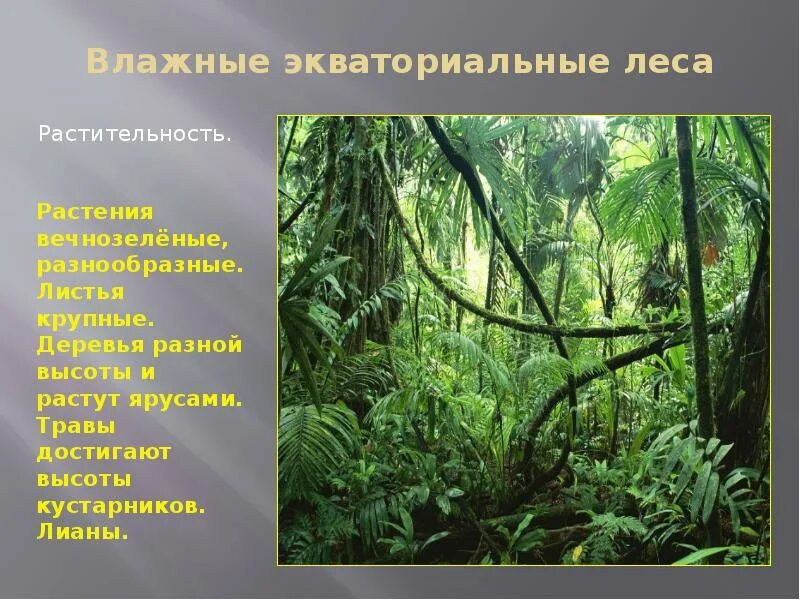 Влажные экваториальные леса

Растительность.

Растения вечнозелёные, разнообразные. Листья крупные. Деревья разной высоты и растут ярусами. Травы достигают высоты кустарников. Лианы.